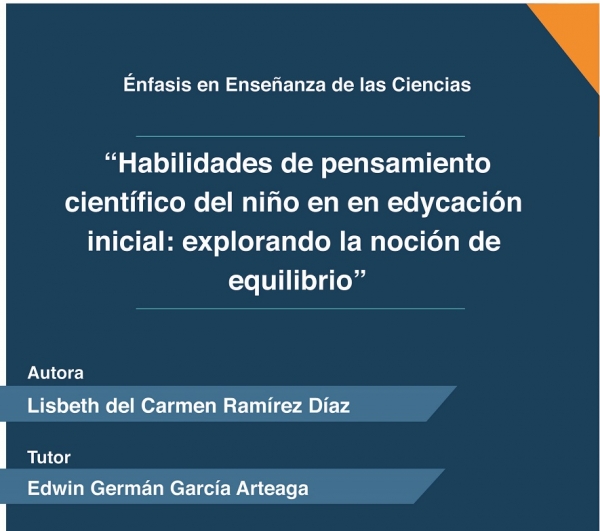 Énfasis en Enseñanza de las Ciencias

“Habilidades de pensamiento científico del niño en en edycación inicial: explorando la noción de equilibrio”

Autora

Lisbeth del Carmen Ramírez Díaz

Tutor

Edwin Germán García Arteaga